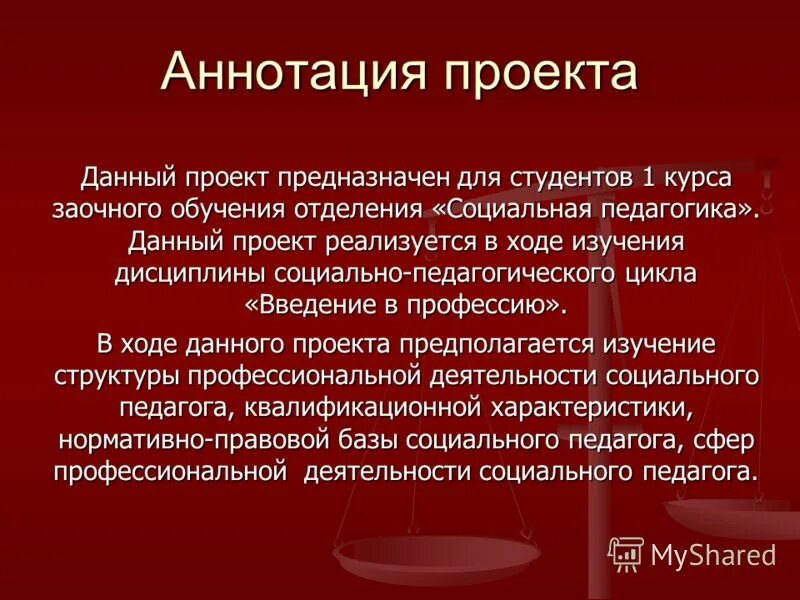 Аннотация проекта

Данный проект предназначен для студентов 1 курса заочного обучения отделения «Социальная педагогика». Данный проект реализуется в ходе изучения дисциплины социально-педагогического цикла «Введение в профессию».

В ходе данного проекта предполагается изучение структуры профессиональной деятельности социального педагога, квалификационной характеристики, нормативно-правовой базы социального педагога, сфер профессиональной деятельности социального педагога.

MyShared